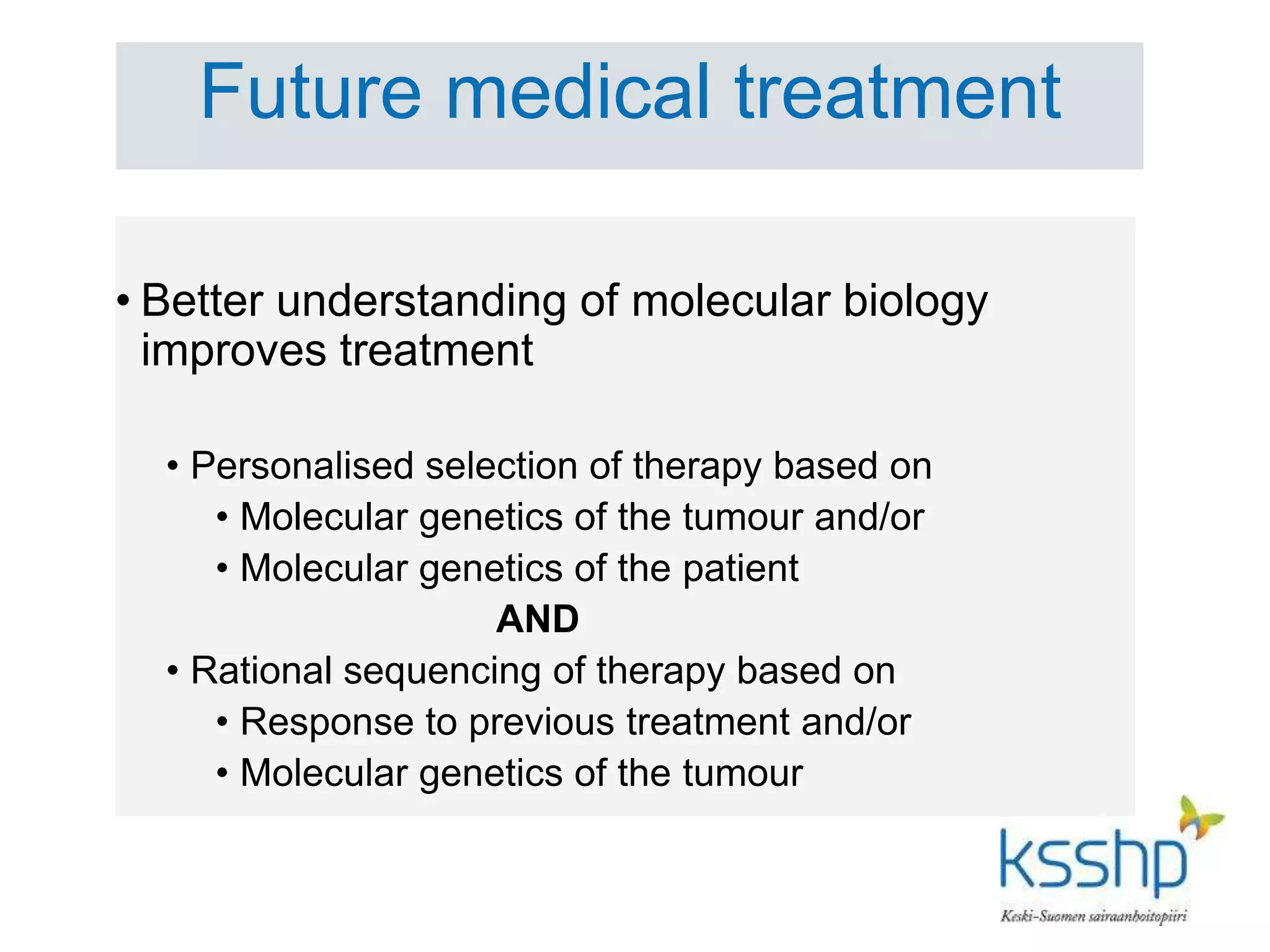 Future medical treatment

• Better understanding of molecular biology improves treatment

• Personalised selection of therapy based on
• Molecular genetics of the tumour and/or
• Molecular genetics of the patient

AND

• Rational sequencing of therapy based on
• Response to previous treatment and/or
• Molecular genetics of the tumour

ksshp
Keski-Suomen sairaanhoitopiiri